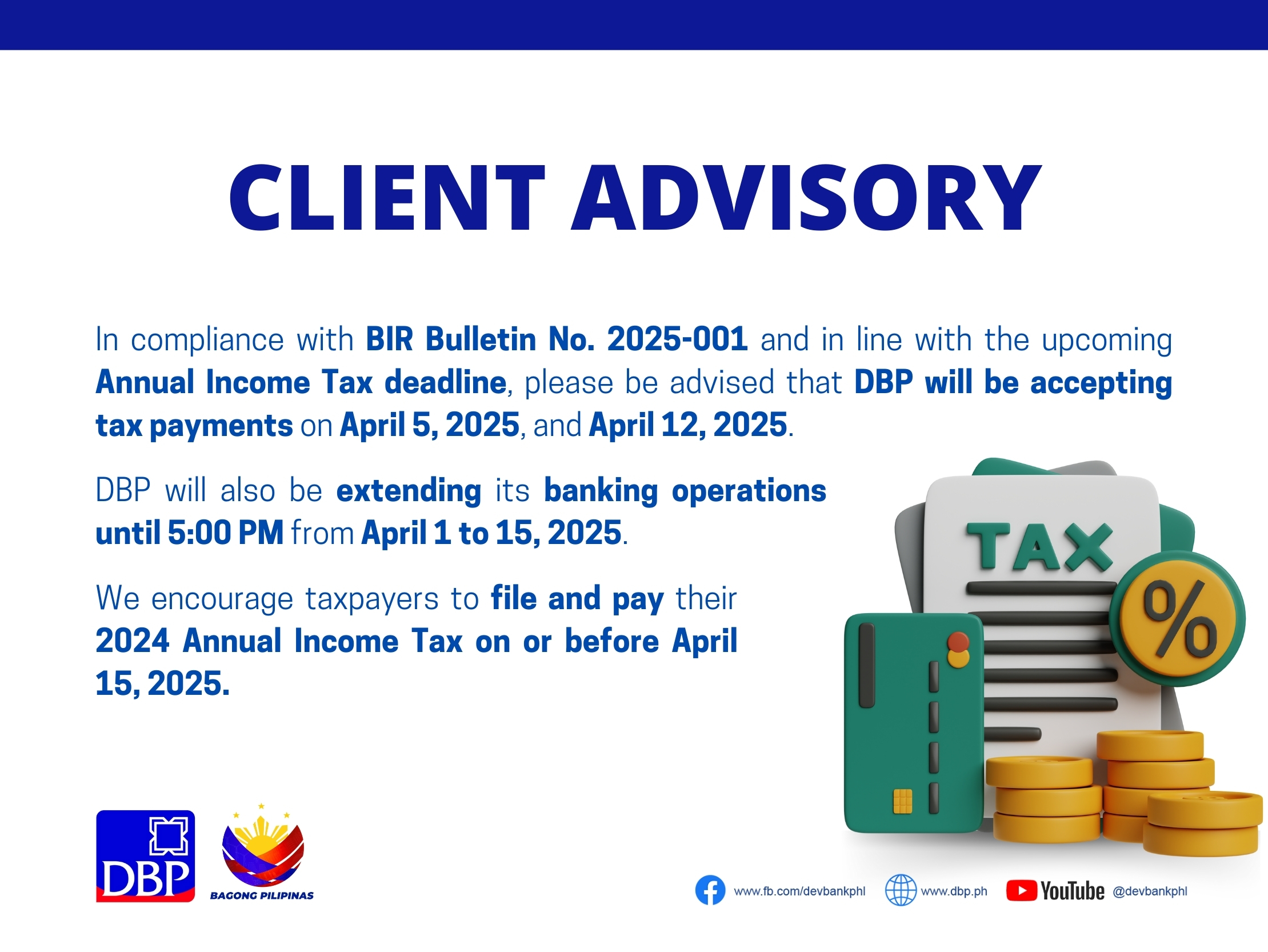 CLIENT ADVISORY

In compliance with BIR Bulletin No. 2025-001 and in line with the upcoming Annual Income Tax deadline, please be advised that DBP will be accepting tax payments on April 5, 2025, and April 12, 2025.

DBP will also be extending its banking operations until 5:00 PM from April 1 to 15, 2025.

We encourage taxpayers to file and pay their 2024 Annual Income Tax on or before April 15, 2025.

TAX

%

DBP

BAGONG PILIPINAS

www.fb.com/devbankphl www.dbp.ph YouTube @devbankphl